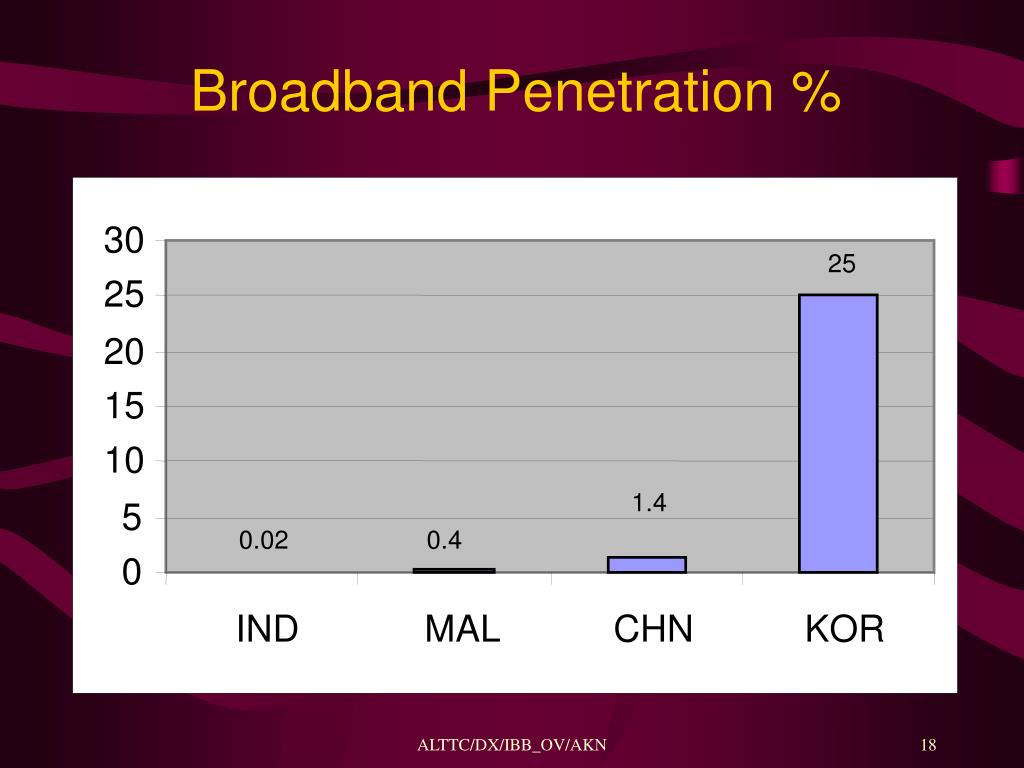 Broadband Penetration %

30
25
20
15
10
5
0

0.02
0.4
1.4
25

IND
MAL
CHN
KOR

ALTTC/DX/IBB_OV/AKN

18